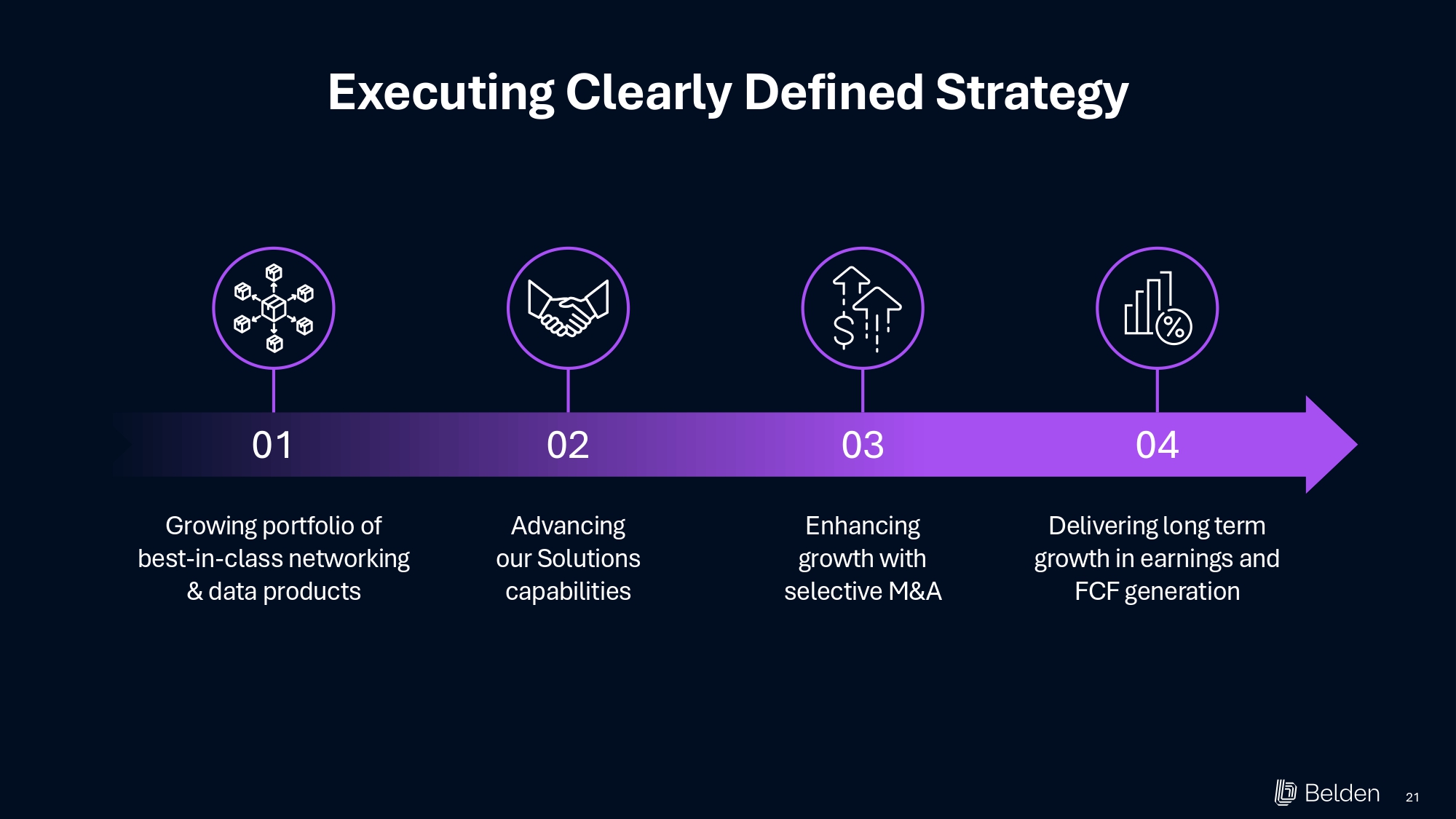 Executing Clearly Defined Strategy

01

Growing portfolio of best-in-class networking & data products

02

Advancing our Solutions capabilities

03

Enhancing growth with selective M&A

04

Delivering long term growth in earnings and FCF generation

Belden 21